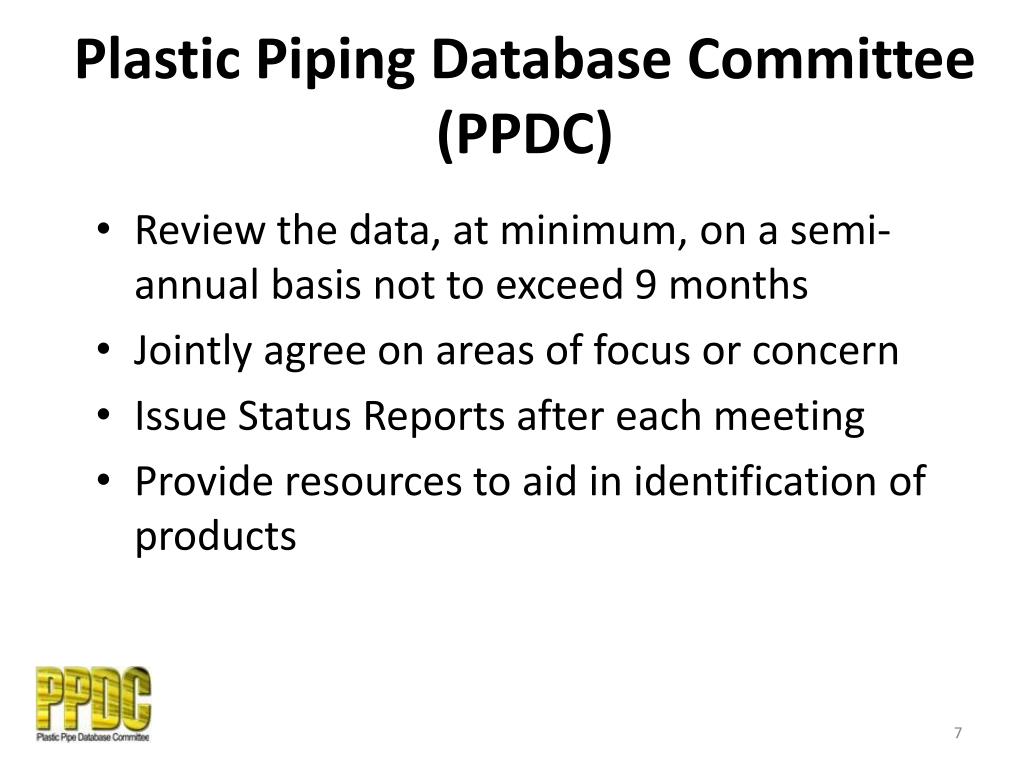 Plastic Piping Database Committee (PPDC)

• Review the data, at minimum, on a semi-annual basis not to exceed 9 months
• Jointly agree on areas of focus or concern
• Issue Status Reports after each meeting
• Provide resources to aid in identification of products

PPDC
Plastic Pipe Database Committee

7